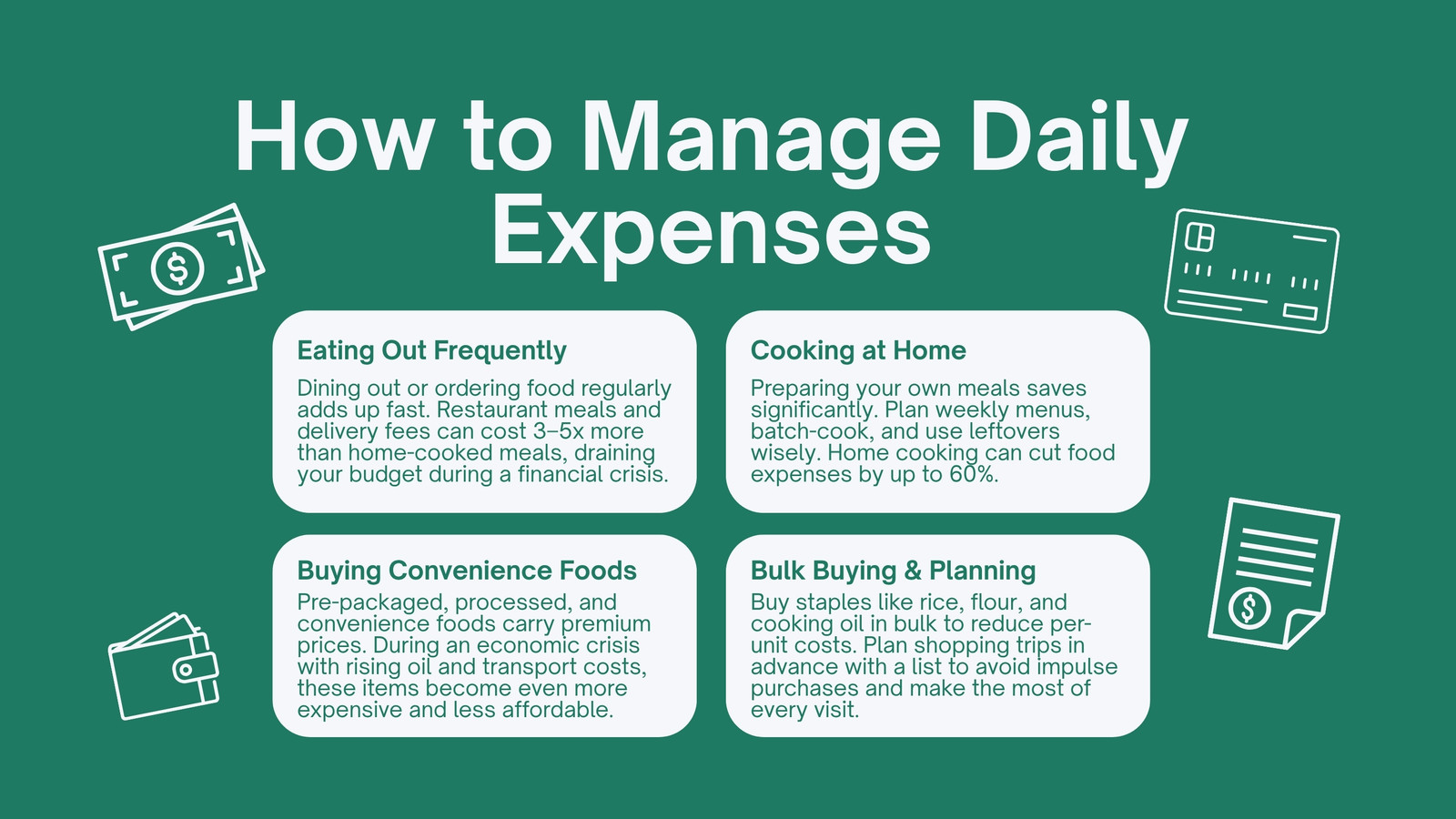 How to Manage Daily Expenses

Eating Out Frequently

Dining out or ordering food regularly adds up fast. Restaurant meals and delivery fees can cost 3–5x more than home-cooked meals, draining your budget during a financial crisis.

Cooking at Home

Preparing your own meals saves significantly. Plan weekly menus, batch-cook, and use leftovers wisely. Home cooking can cut food expenses by up to 60%.

Buying Convenience Foods

Pre-packaged, processed, and convenience foods carry premium prices. During an economic crisis with rising oil and transport costs, these items become even more expensive and less affordable.

Bulk Buying & Planning

Buy staples like rice, flour, and cooking oil in bulk to reduce per-unit costs. Plan shopping trips in advance with a list to avoid impulse purchases and make the most of every visit.